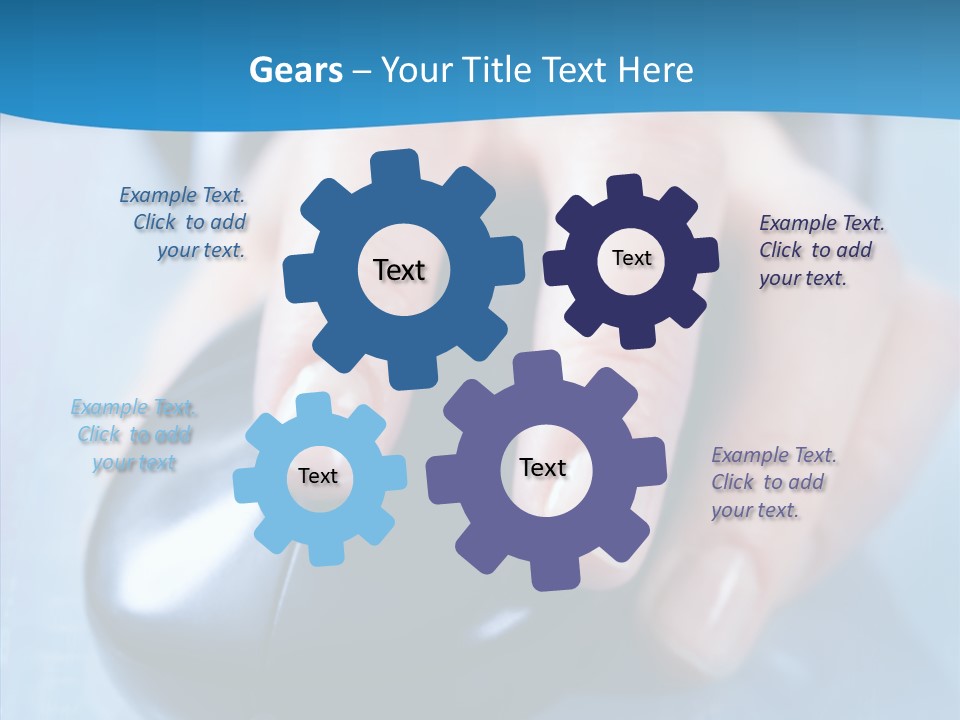 Gears – Your Title Text Here

Example Text. Click to add your text.

Text

Text

Example Text. Click to add your text.

Example Text. Click to add your text

Text

Text

Example Text. Click to add your text.